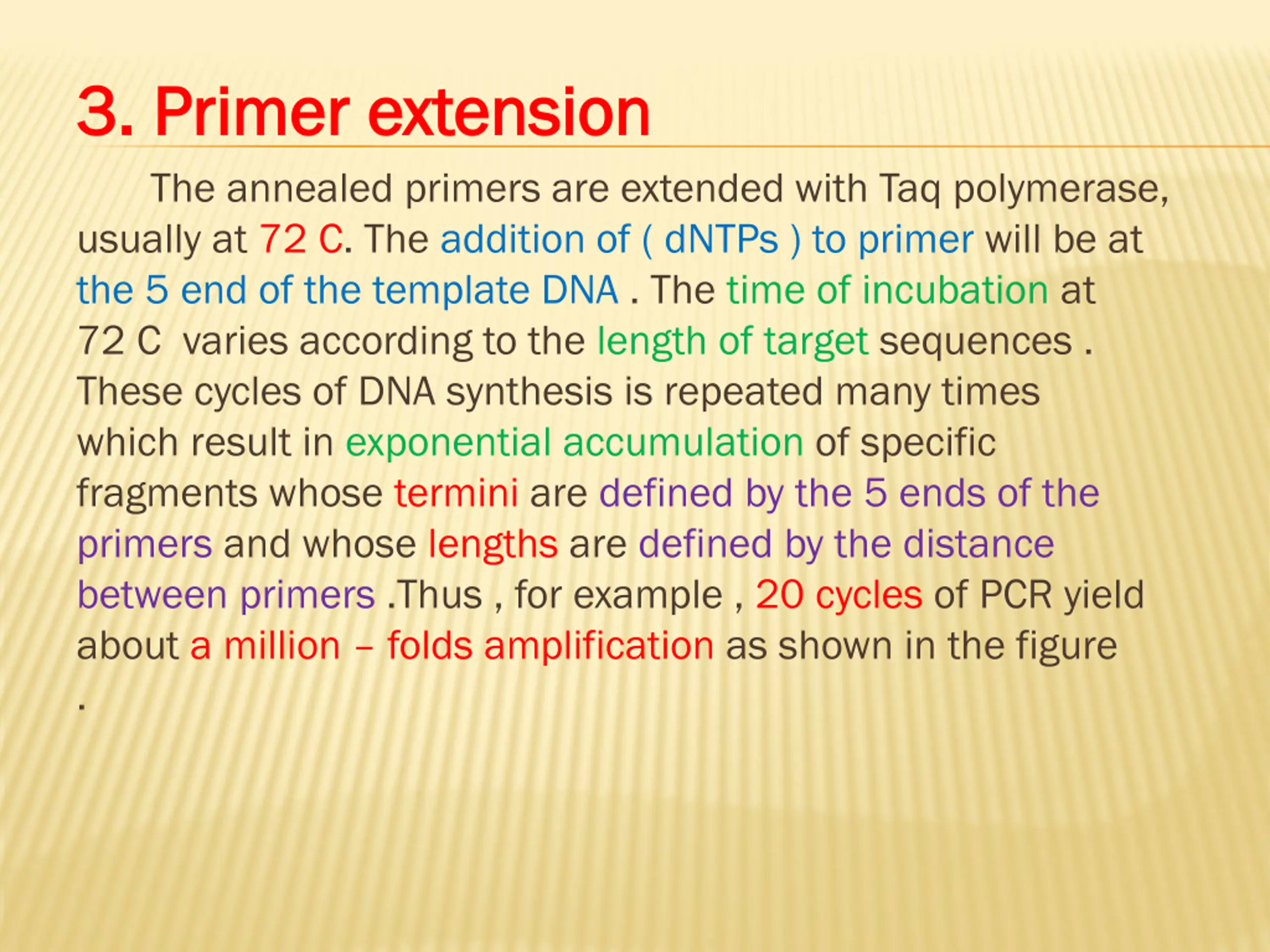 3. Primer extension

The annealed primers are extended with Taq polymerase, usually at 72 C. The addition of ( dNTPs ) to primer will be at the 5 end of the template DNA . The time of incubation at 72 C varies according to the length of target sequences . These cycles of DNA synthesis is repeated many times which result in exponential accumulation of specific fragments whose termini are defined by the 5 ends of the primers and whose lengths are defined by the distance between primers .Thus , for example , 20 cycles of PCR yield about a million – folds amplification as shown in the figure .